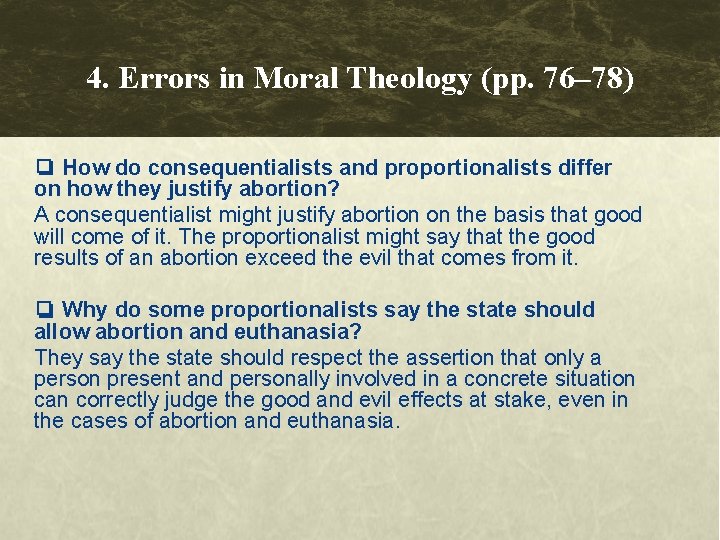 4. Errors in Moral Theology (pp. 76–78)

❑ How do consequentialists and proportionalists differ on how they justify abortion?

A consequentialist might justify abortion on the basis that good will come of it. The proportionalist might say that the good results of an abortion exceed the evil that comes from it.

❑ Why do some proportionalists say the state should allow abortion and euthanasia?

They say the state should respect the assertion that only a person present and personally involved in a concrete situation can correctly judge the good and evil effects at stake, even in the cases of abortion and euthanasia.